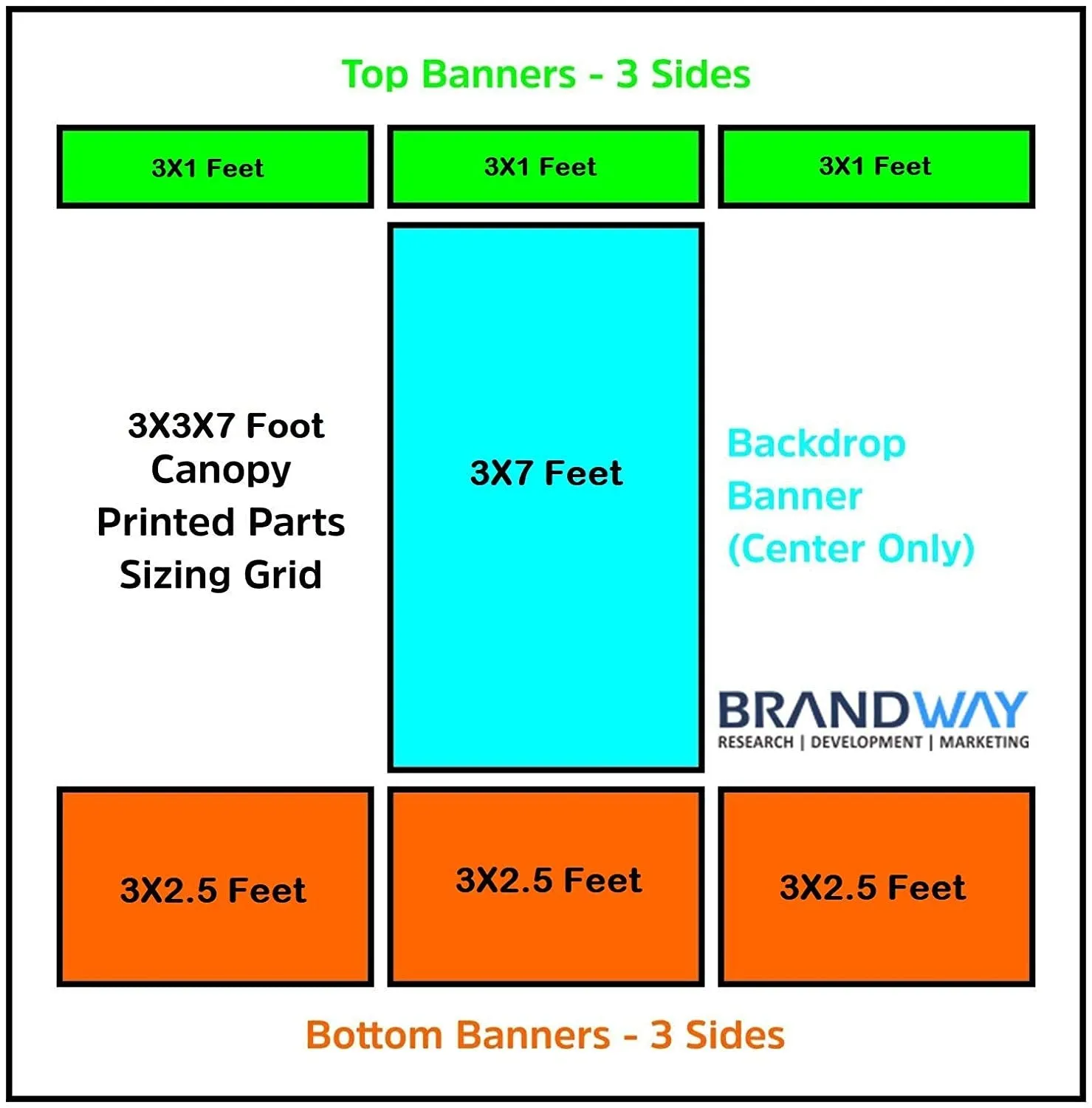 Top Banners - 3 Sides

3X1 Feet

3X1 Feet

3X1 Feet

3X3X7 Foot Canopy Printed Parts Sizing Grid

3X7 Feet

Backdrop Banner (Center Only)

BRANDWAY
RESEARCH | DEVELOPMENT | MARKETING

3X2.5 Feet

3X2.5 Feet

3X2.5 Feet

Bottom Banners - 3 Sides